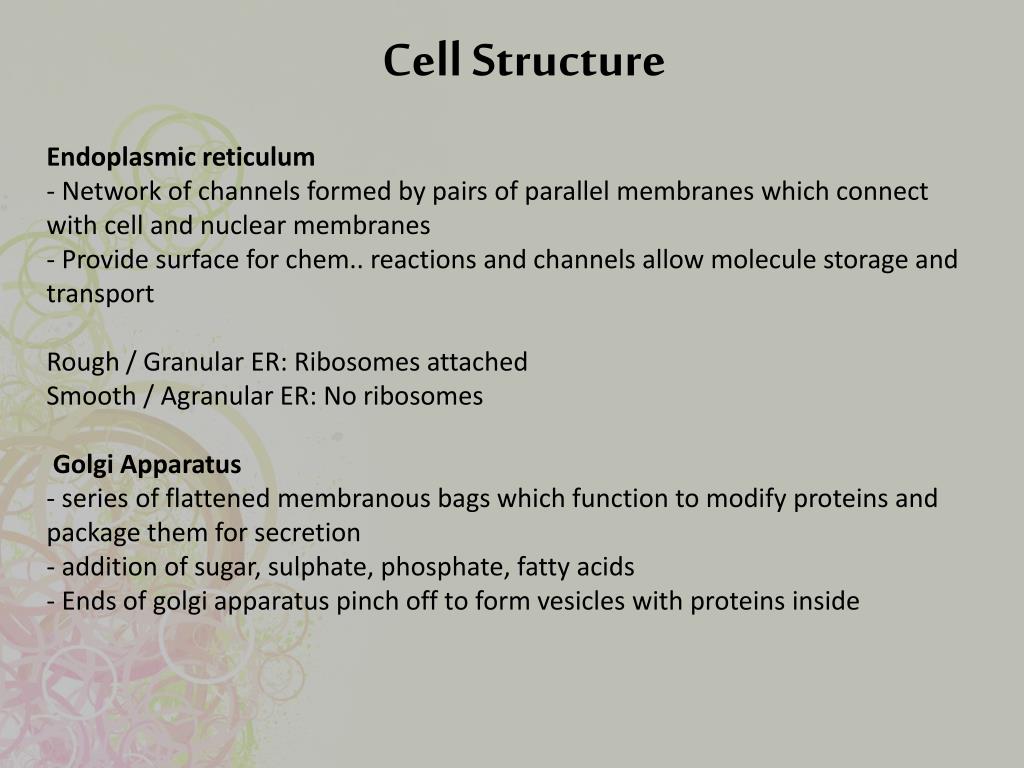 Cell Structure

Endoplasmic reticulum
- Network of channels formed by pairs of parallel membranes which connect with cell and nuclear membranes
- Provide surface for chem.. reactions and channels allow molecule storage and transport

Rough / Granular ER: Ribosomes attached
Smooth / Agranular ER: No ribosomes

Golgi Apparatus
- series of flattened membranous bags which function to modify proteins and package them for secretion
- addition of sugar, sulphate, phosphate, fatty acids
- Ends of golgi apparatus pinch off to form vesicles with proteins inside